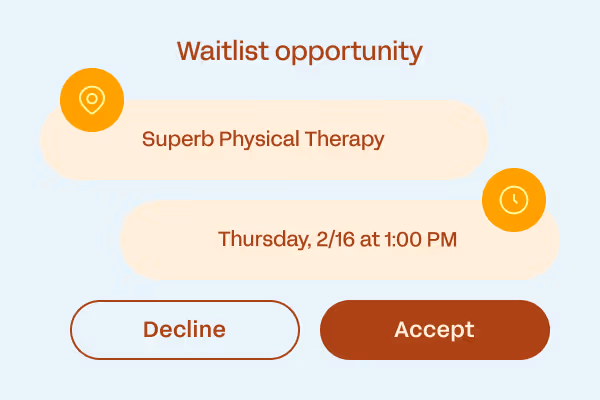 Waitlist opportunity

Superb Physical Therapy

Thursday, 2/16 at 1:00 PM

Decline

Accept